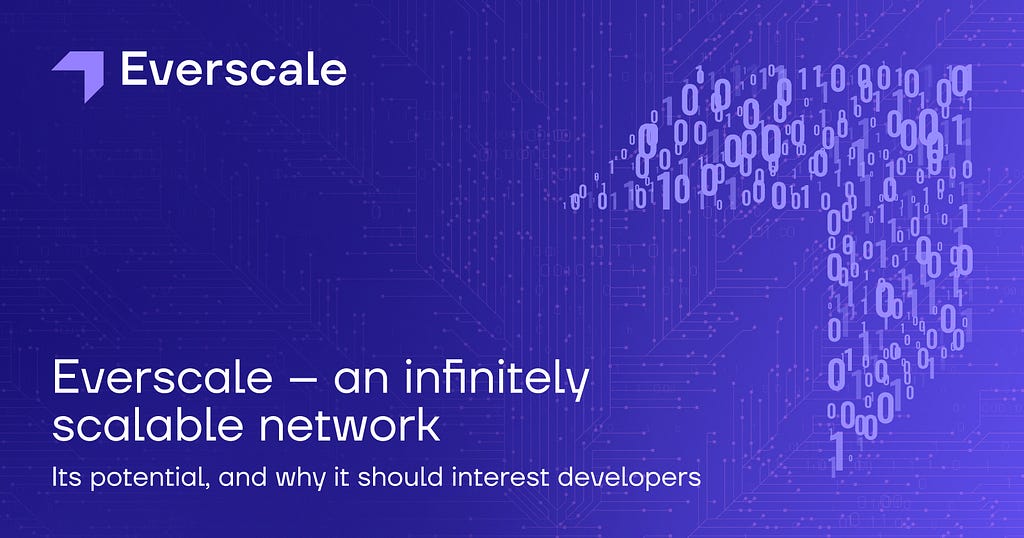 Everscale

Everscale — an infinitely scalable network

Its potential, and why it should interest developers